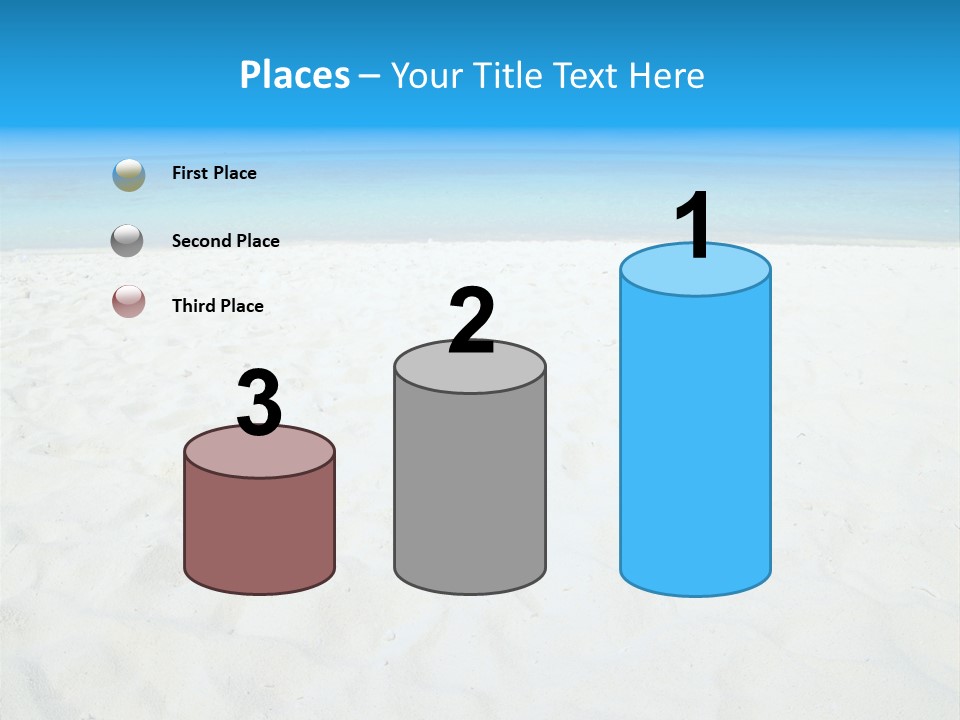 Places – Your Title Text Here

First Place

Second Place

Third Place

3

2

1